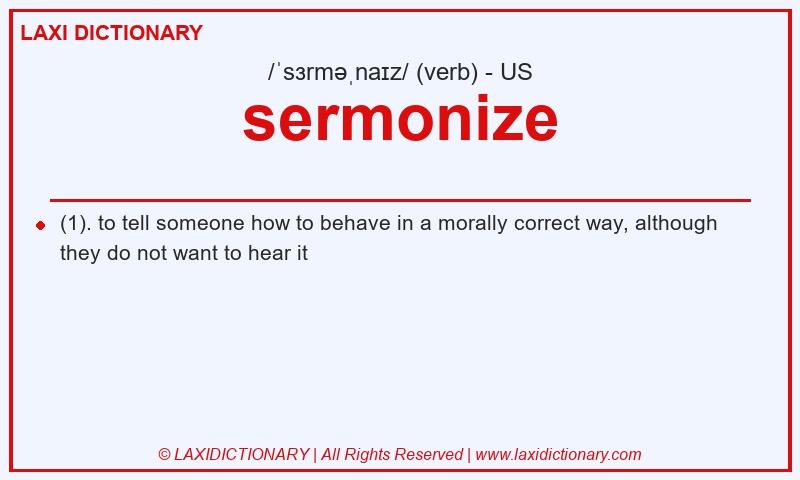 LAXI DICTIONARY

/ˈsɜrməˌnaɪz/ (verb) - US

sermonize

(1). to tell someone how to behave in a morally correct way, although they do not want to hear it

© LAXIDICTIONARY | All Rights Reserved | www.laxidictionary.com